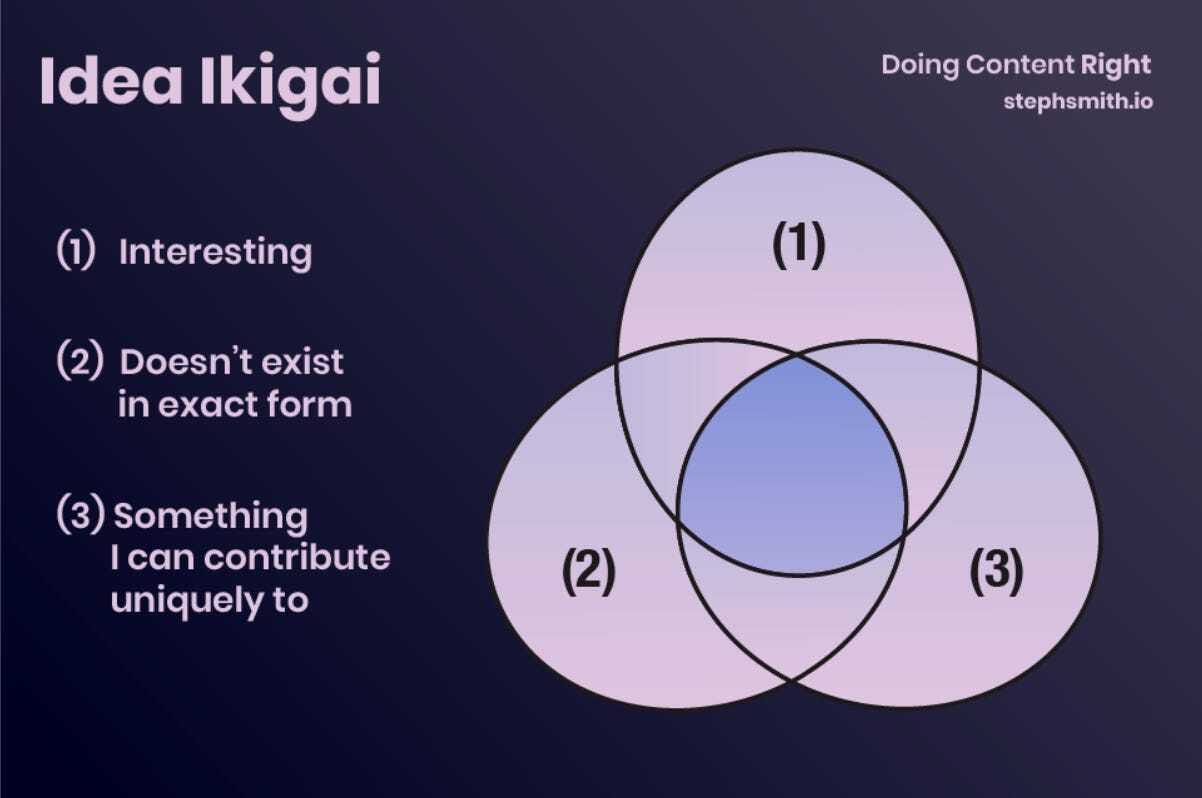 Idea Ikigai

Doing Content Right
stephsmith.io

(1) Interesting

(2) Doesn't exist in exact form

(3) Something I can contribute uniquely to

(1)

(2)

(3)